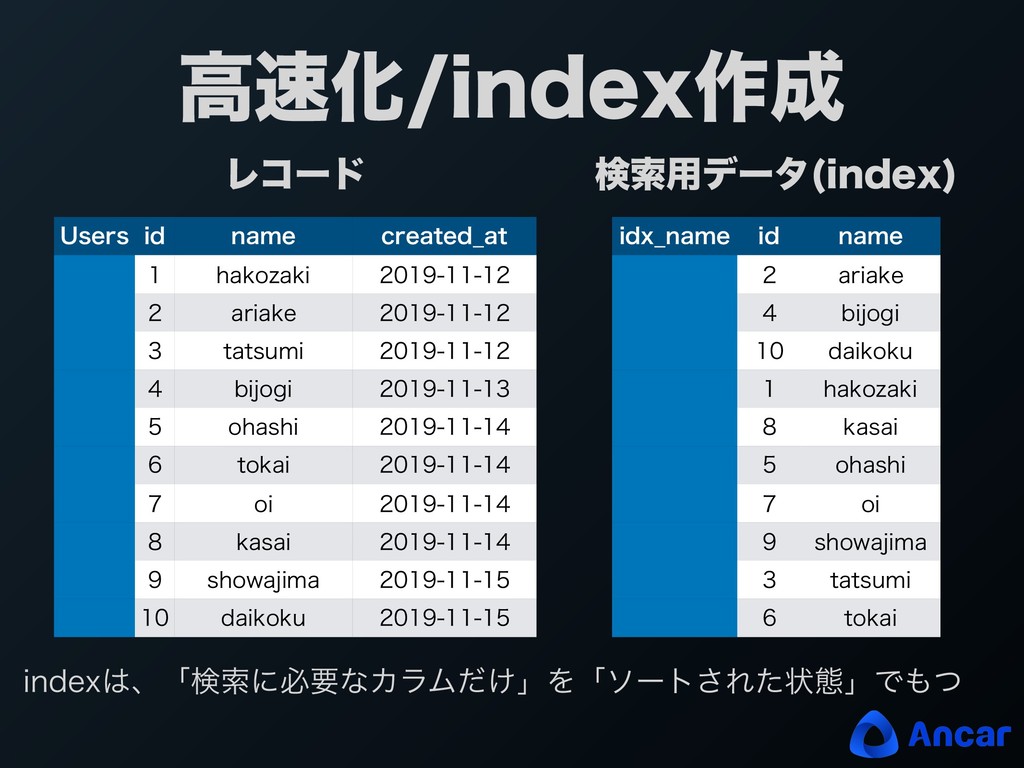 高速化/index作成

レコード

| Users | id | name | created_at |
|---|---|---|---|
| | 1 | hakozaki | 2019-11-12 |
| | 2 | ariake | 2019-11-12 |
| | 3 | tatsumi | 2019-11-12 |
| | 4 | bijogi | 2019-11-13 |
| | 5 | ohashi | 2019-11-14 |
| | 6 | tokai | 2019-11-14 |
| | 7 | oi | 2019-11-14 |
| | 8 | kasai | 2019-11-14 |
| | 9 | showajima | 2019-11-15 |
| | 10 | daikoku | 2019-11-15 |

検索用データ(index)

| idx_name | id | name |
|---|---|---|
| | 2 | ariake |
| | 4 | bijogi |
| | 10 | daikoku |
| | 1 | hakozaki |
| | 8 | kasai |
| | 5 | ohashi |
| | 7 | oi |
| | 9 | showajima |
| | 3 | tatsumi |
| | 6 | tokai |

indexは、「検索に必要なカラムだけ」を「ソートされた状態」でもつ

Ancar